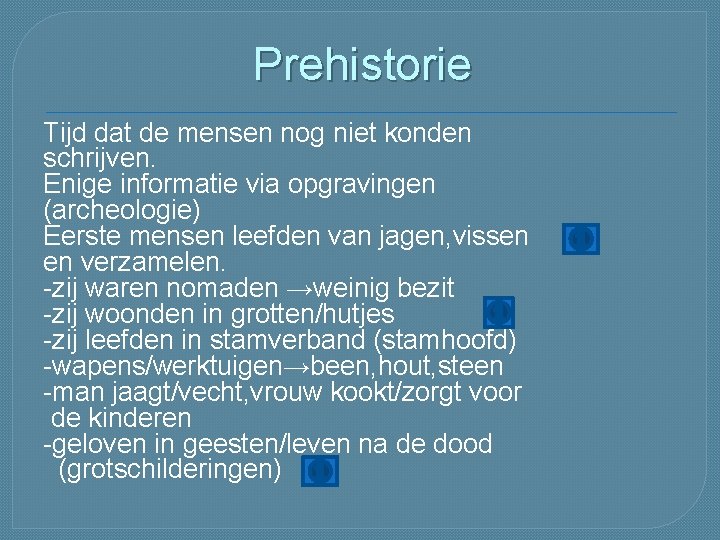 Prehistorie

Tijd dat de mensen nog niet konden schrijven.
Enige informatie via opgravingen (archeologie)
Eerste mensen leefden van jagen,vissen en verzamelen.
-zij waren nomaden →weinig bezit
-zij woonden in grotten/hutjes
-zij leefden in stamverband (stamhoofd)
-wapens/werktuigen→been,hout,steen
-man jaagt/vecht,vrouw kookt/zorgt voor de kinderen
-geloven in geesten/leven na de dood (grotschilderingen)